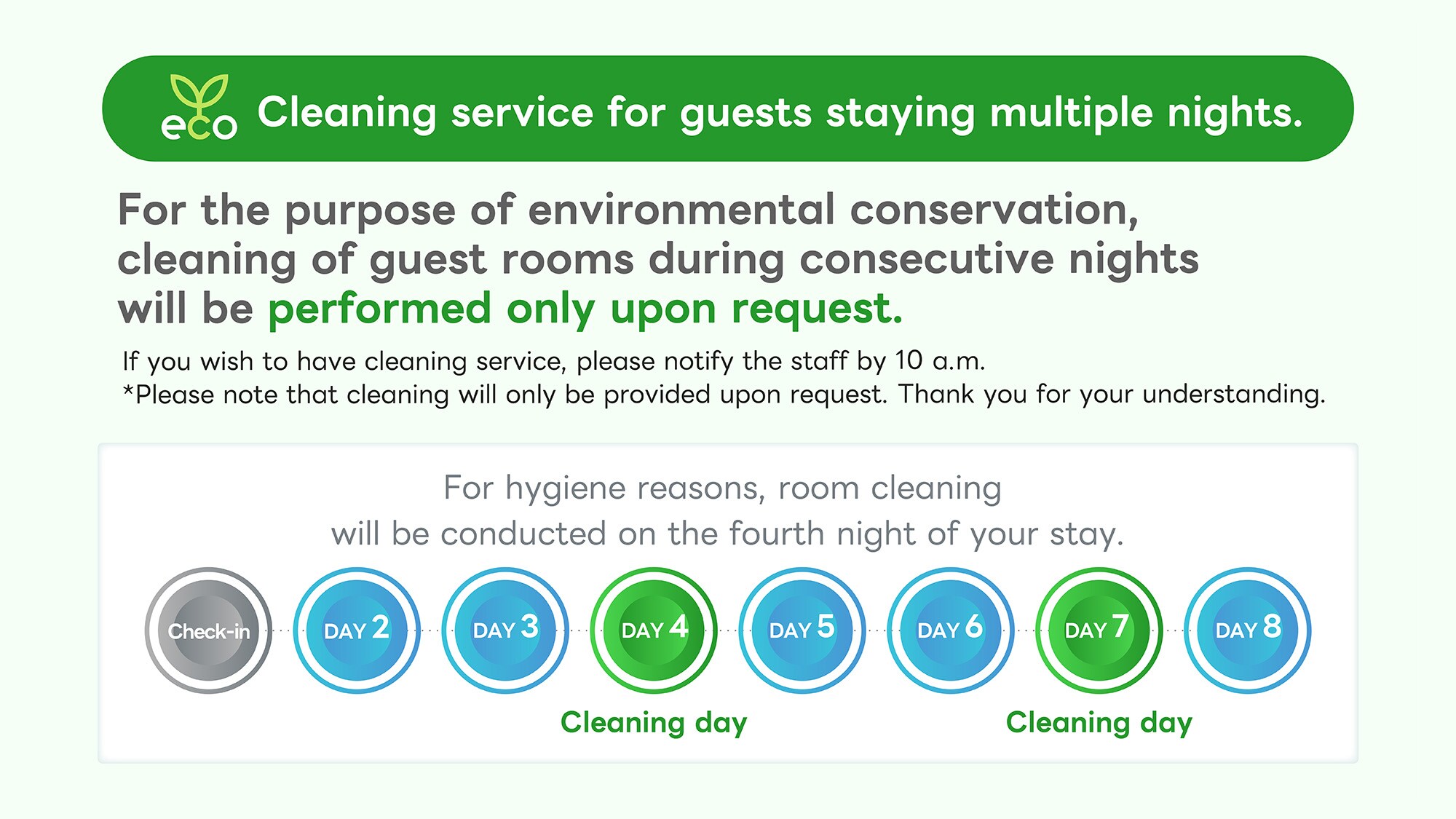 eco Cleaning service for guests staying multiple nights.

For the purpose of environmental conservation, cleaning of guest rooms during consecutive nights will be performed only upon request.

If you wish to have cleaning service, please notify the staff by 10 a.m.
*Please note that cleaning will only be provided upon request. Thank you for your understanding.

For hygiene reasons, room cleaning will be conducted on the fourth night of your stay.

Check-in DAY 2 DAY 3 DAY 4 DAY 5 DAY 6 DAY 7 DAY 8

Cleaning day Cleaning day